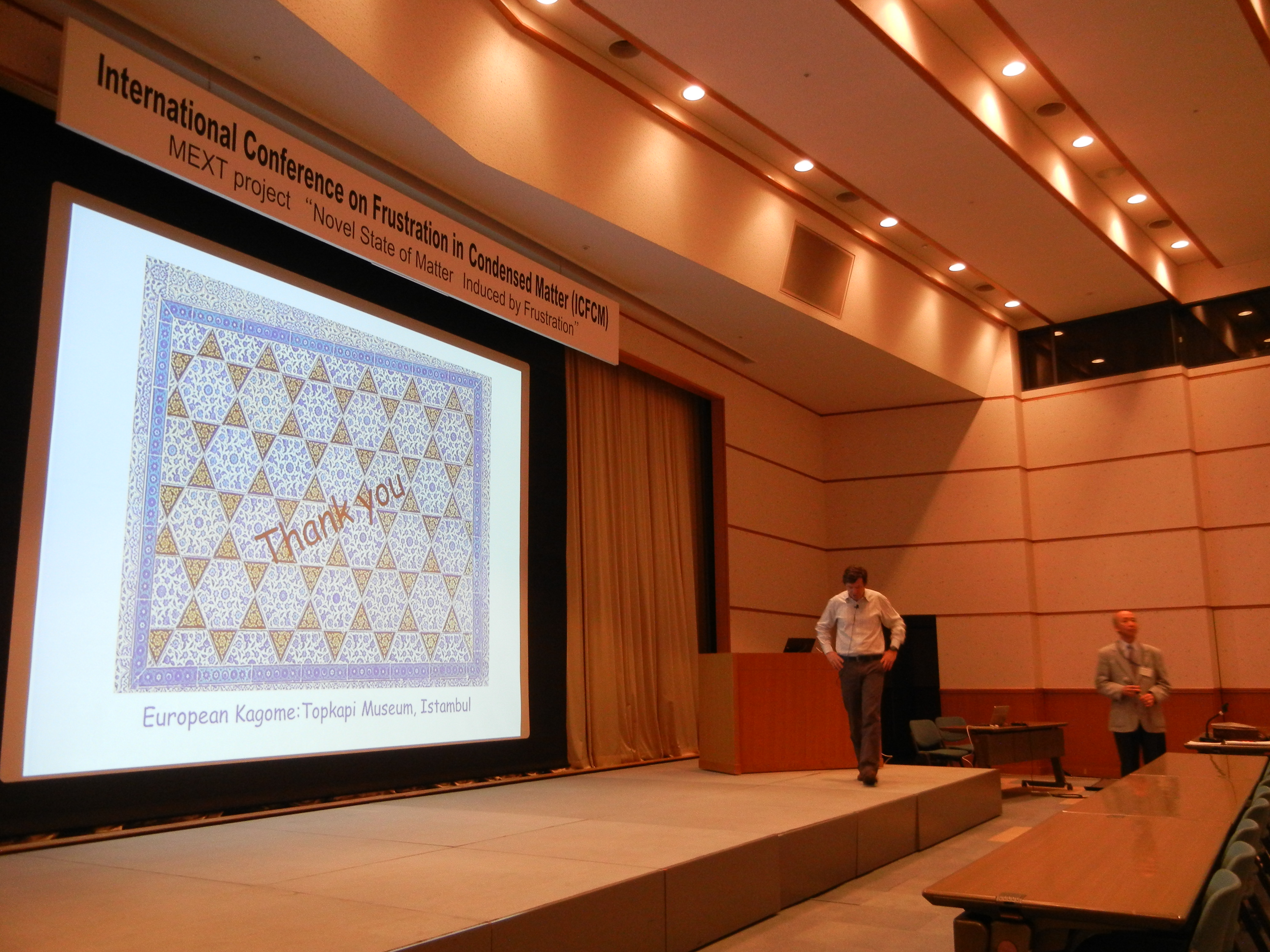 International Conference on Frustration in Condensed Matter (ICFCM)
MEXT project "Novel State of Matter Induced by Frustration"

Thank you

European Kagome:Topkapi Museum, Istambul